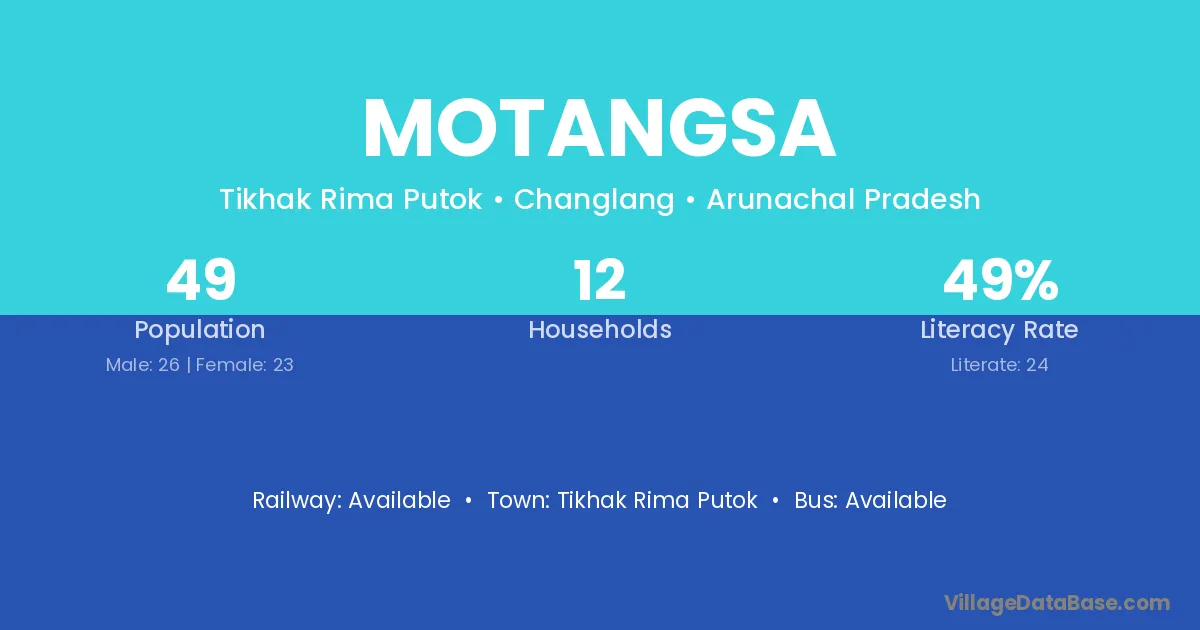 MOTANGSA

Tikhak Rima Putok • Changlang • Arunachal Pradesh

49
Population
Male: 26 | Female: 23

12
Households

49%
Literacy Rate
Literate: 24

Railway: Available • Town: Tikhak Rima Putok • Bus: Available

VillageDataBase.com